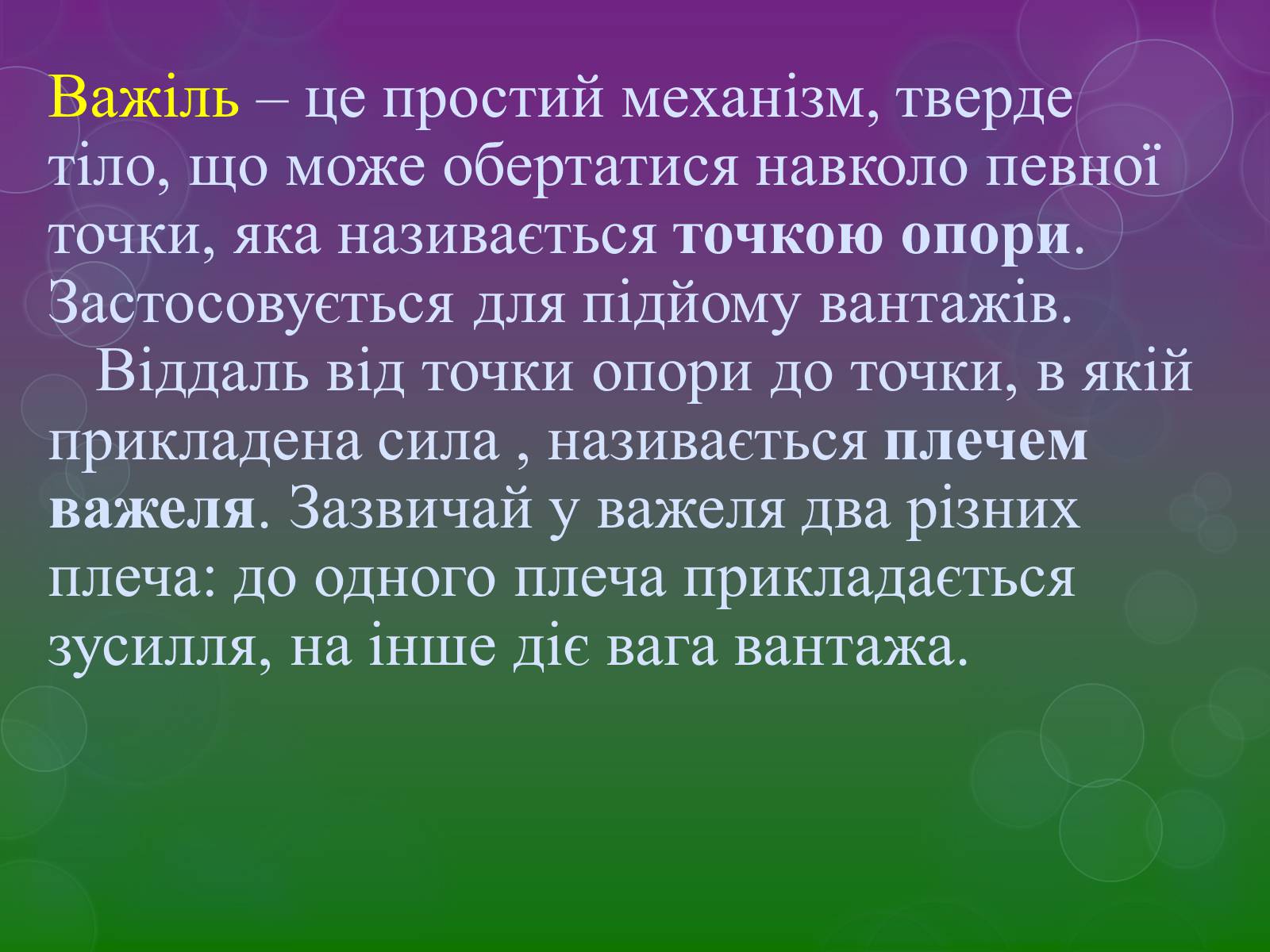 Важіль – це простий механізм, тверде тіло, що може обертатися навколо певної точки, яка називається точкою опори. Застосовується для підйому вантажів.

Віддаль від точки опори до точки, в якій прикладена сила , називається плечем важеля. Зазвичай у важеля два різних плеча: до одного плеча прикладається зусилля, на інше діє вага вантажа.